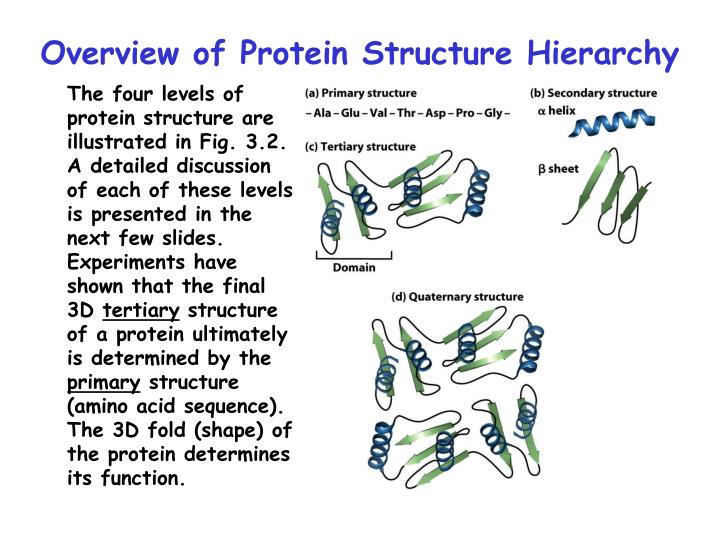 Overview of Protein Structure Hierarchy

The four levels of protein structure are illustrated in Fig. 3.2. A detailed discussion of each of these levels is presented in the next few slides. Experiments have shown that the final 3D tertiary structure of a protein ultimately is determined by the primary structure (amino acid sequence). The 3D fold (shape) of the protein determines its function.

(a) Primary structure
– Ala – Glu – Val – Thr – Asp – Pro – Gly –

(b) Secondary structure
α helix

β sheet

(c) Tertiary structure

Domain

(d) Quaternary structure